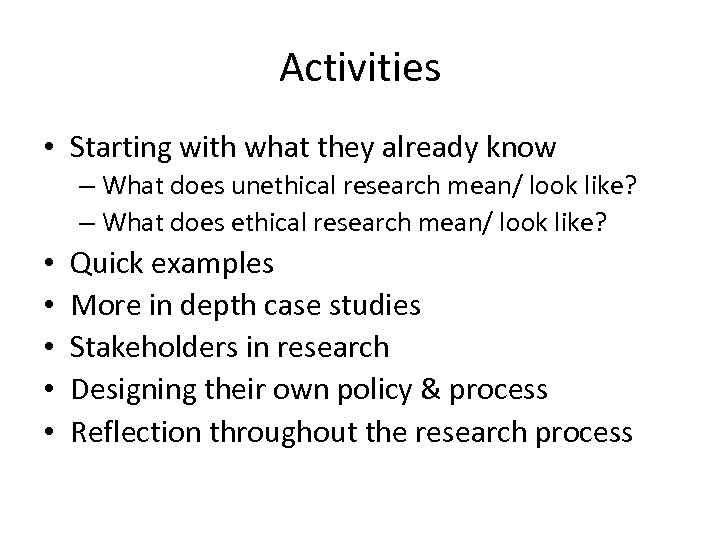 Activities

• Starting with what they already know
  – What does unethical research mean/ look like?
  – What does ethical research mean/ look like?
• Quick examples
• More in depth case studies
• Stakeholders in research
• Designing their own policy & process
• Reflection throughout the research process